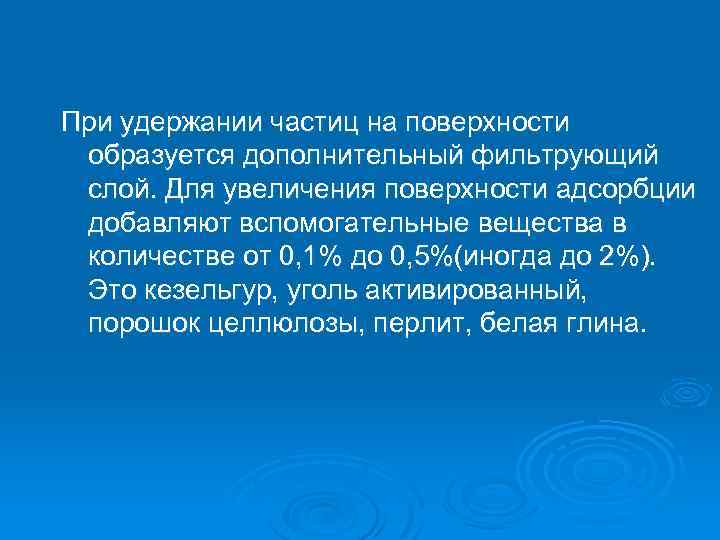 При удержании частиц на поверхности образуется дополнительный фильтрующий слой. Для увеличения поверхности адсорбции добавляют вспомогательные вещества в количестве от 0,1% до 0,5%(иногда до 2%). Это кезельгур, уголь активированный, порошок целлюлозы, перлит, белая глина.